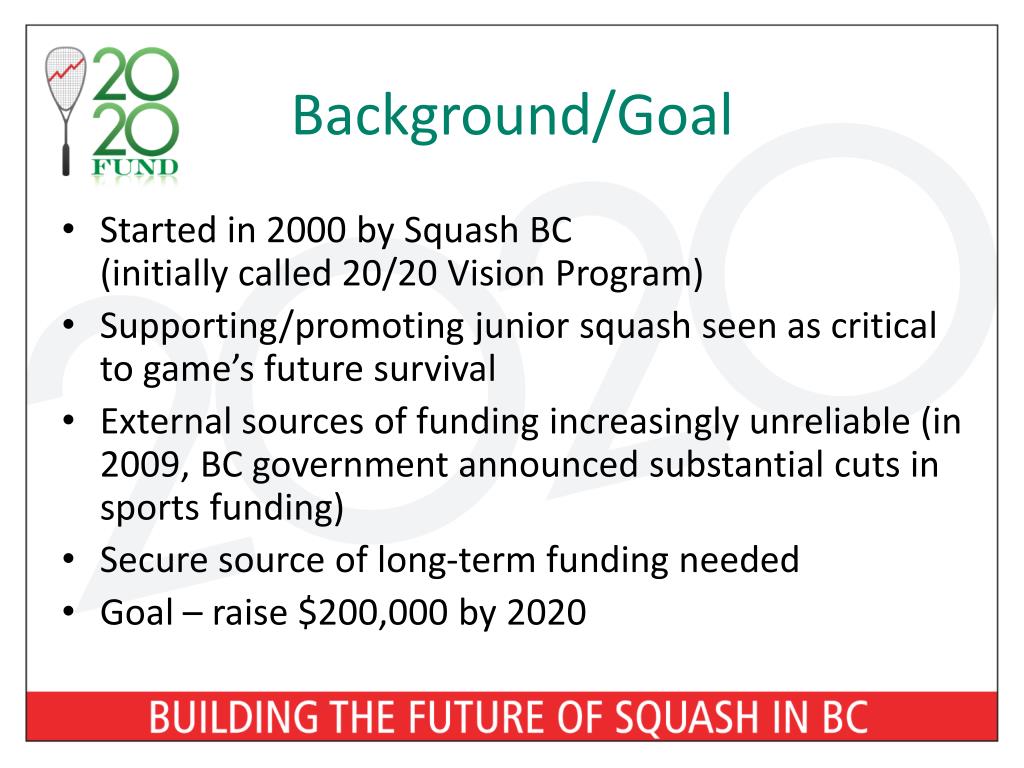 20
20
FUND

Background/Goal

• Started in 2000 by Squash BC (initially called 20/20 Vision Program)
• Supporting/promoting junior squash seen as critical to game's future survival
• External sources of funding increasingly unreliable (in 2009, BC government announced substantial cuts in sports funding)
• Secure source of long-term funding needed
• Goal – raise \$200,000 by 2020

BUILDING THE FUTURE OF SQUASH IN BC